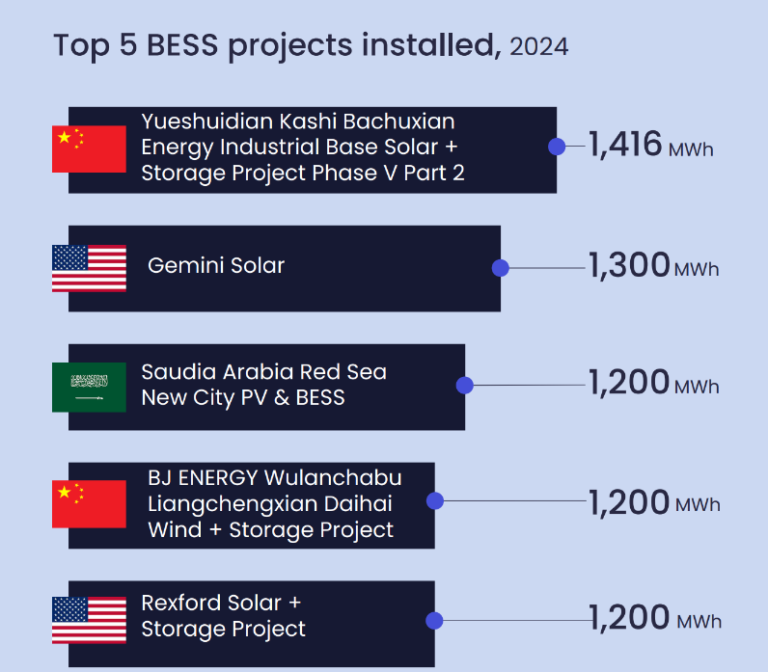 Top 5 BESS projects installed, 2024

Yueshuidian Kashi Bachuxian Energy Industrial Base Solar + Storage Project Phase V Part 2
1,416 MWh

Gemini Solar
1,300 MWh

Saudia Arabia Red Sea New City PV & BESS
1,200 MWh

BJ ENERGY Wulanchabu Liangchengxian Daihai Wind + Storage Project
1,200 MWh

Rexford Solar + Storage Project
1,200 MWh